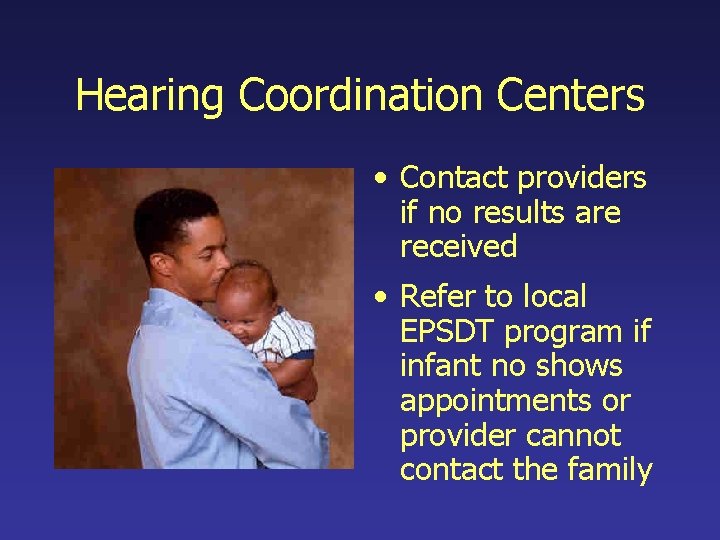 Hearing Coordination Centers

• Contact providers if no results are received

• Refer to local EPSDT program if infant no shows appointments or provider cannot contact the family